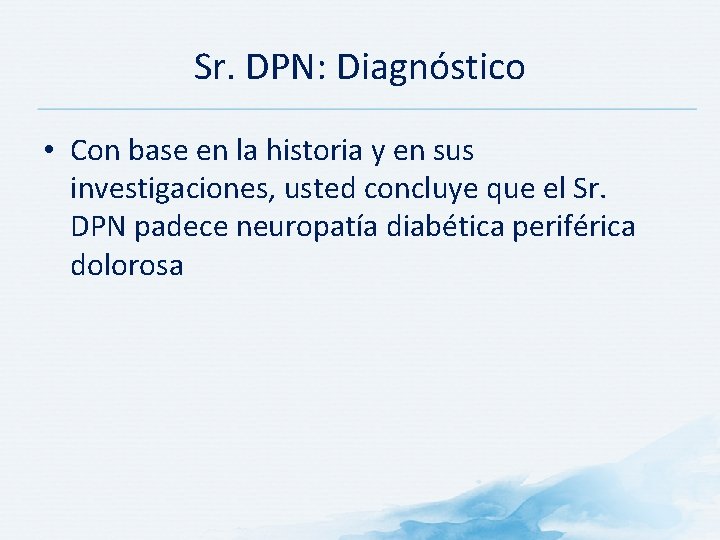 Sr. DPN: Diagnóstico

• Con base en la historia y en sus investigaciones, usted concluye que el Sr. DPN padece neuropatía diabética periférica dolorosa